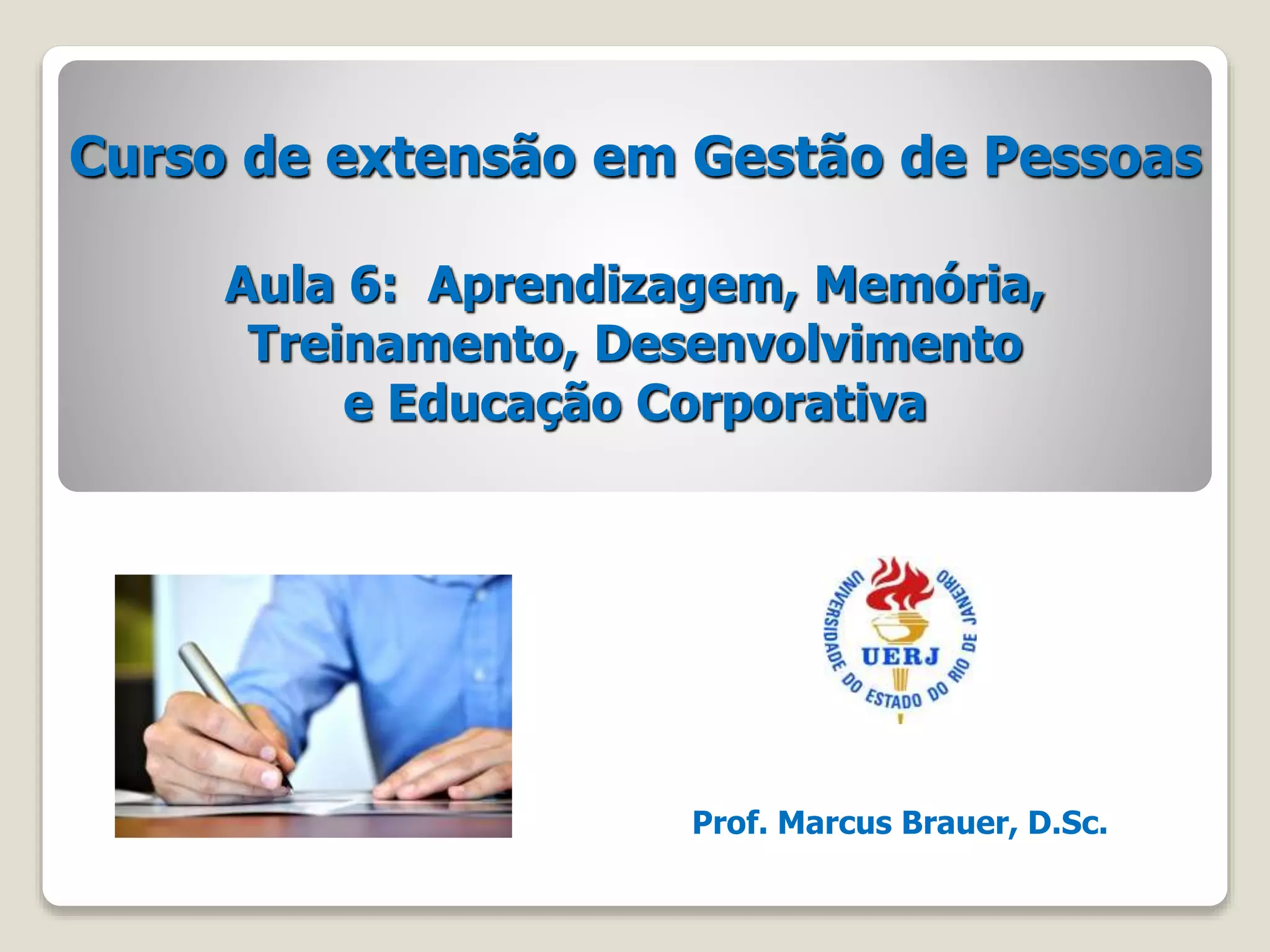 Curso de extensão em Gestão de Pessoas

Aula 6: Aprendizagem, Memória, Treinamento, Desenvolvimento e Educação Corporativa

UNIVERSIDADE DO ESTADO DO RIO DE JANEIRO
UERJ

Prof. Marcus Brauer, D.Sc.